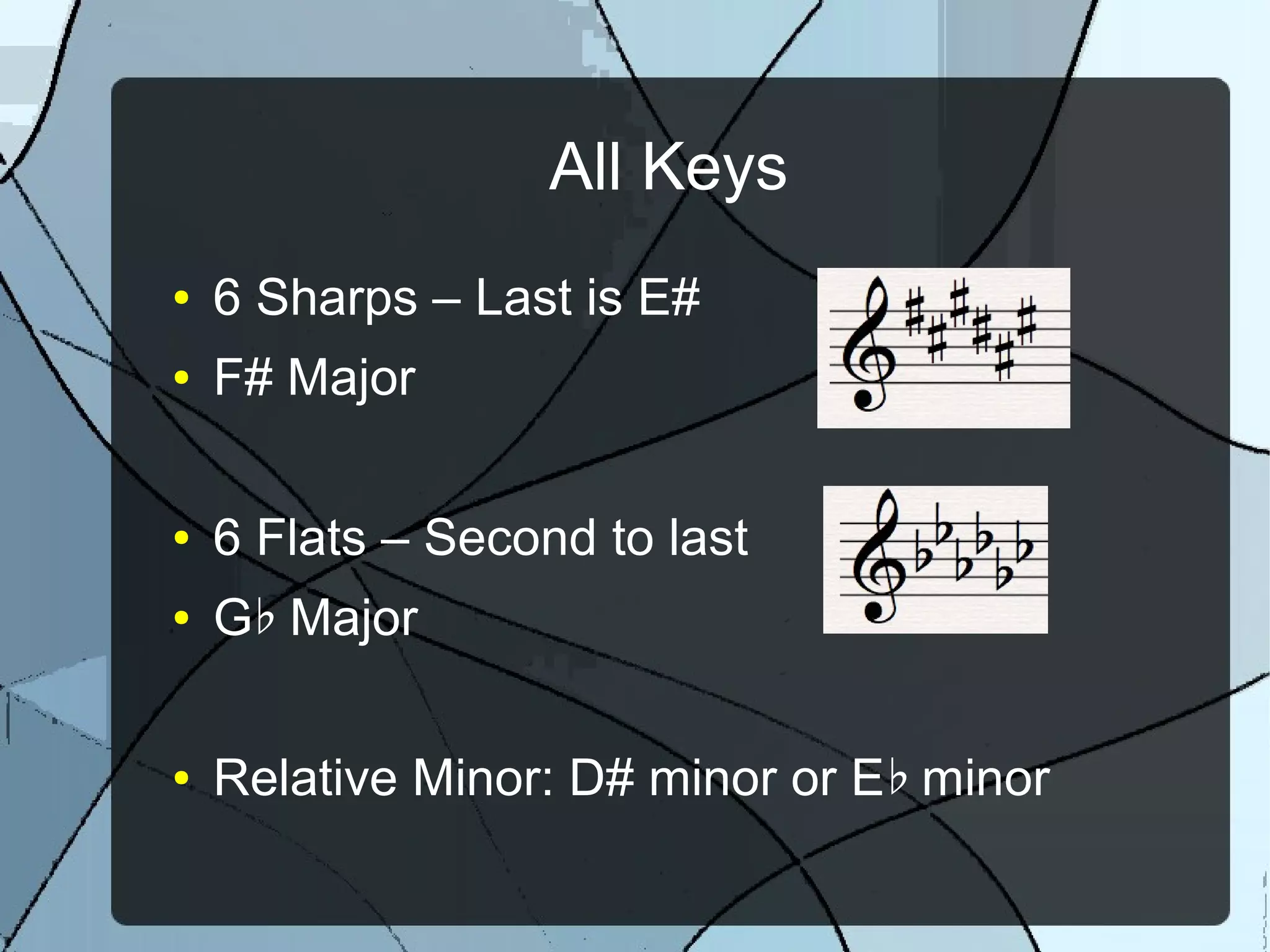 All Keys

• 6 Sharps – Last is E#
• F# Major

• 6 Flats – Second to last
• G♭ Major

• Relative Minor: D# minor or E♭ minor